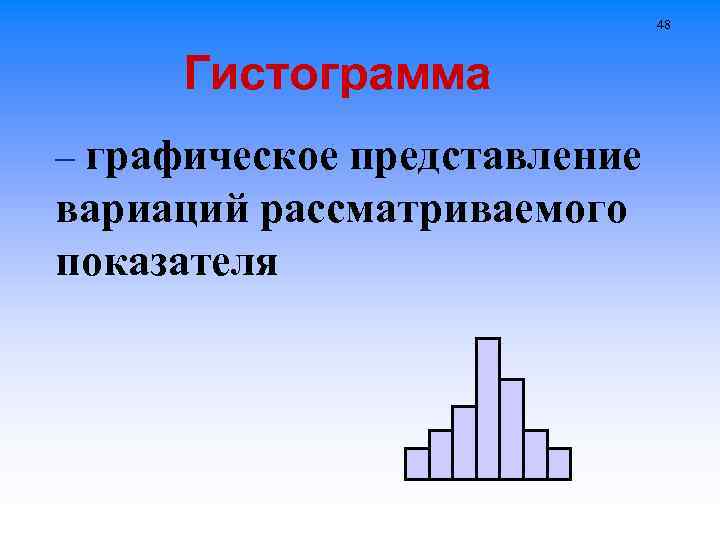 48

Гистограмма

– графическое представление вариаций рассматриваемого показателя